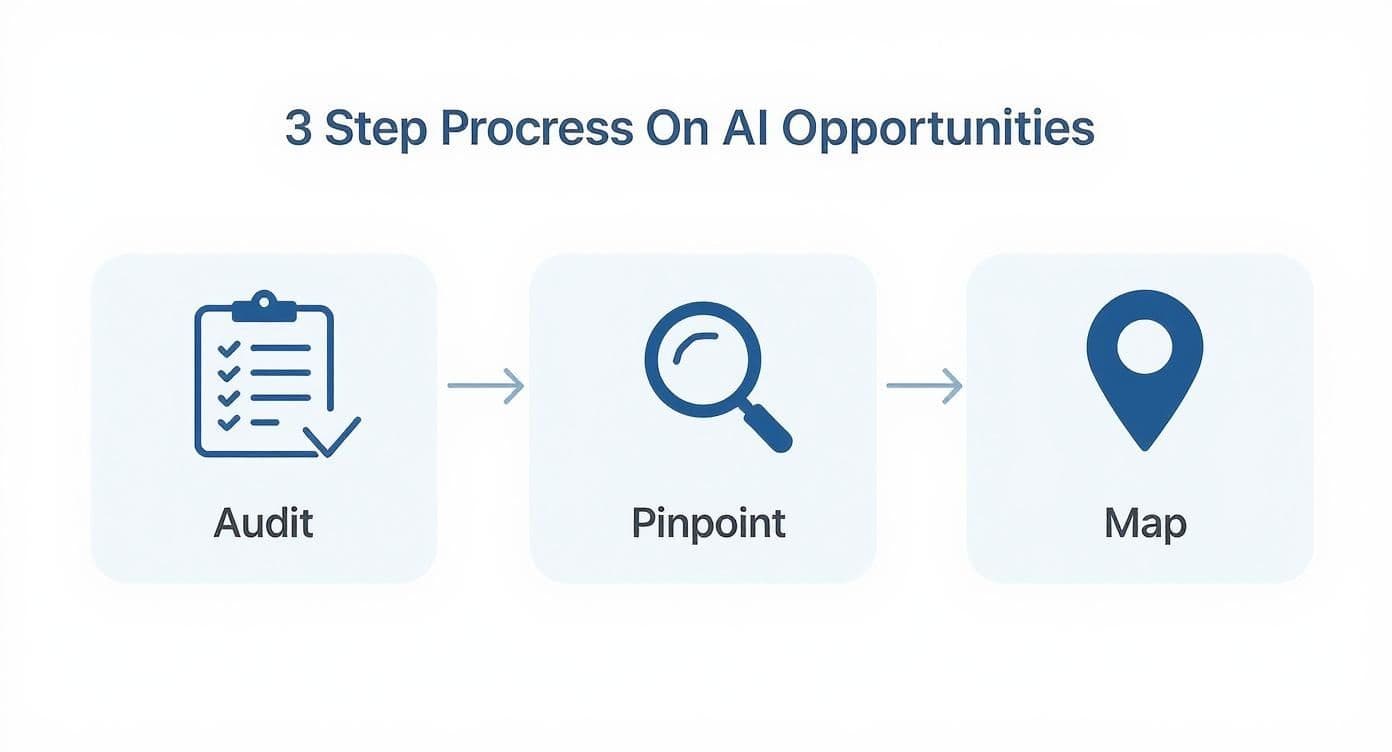 3 Step Procress On AI Opportunities

Audit

Pinpoint

Map